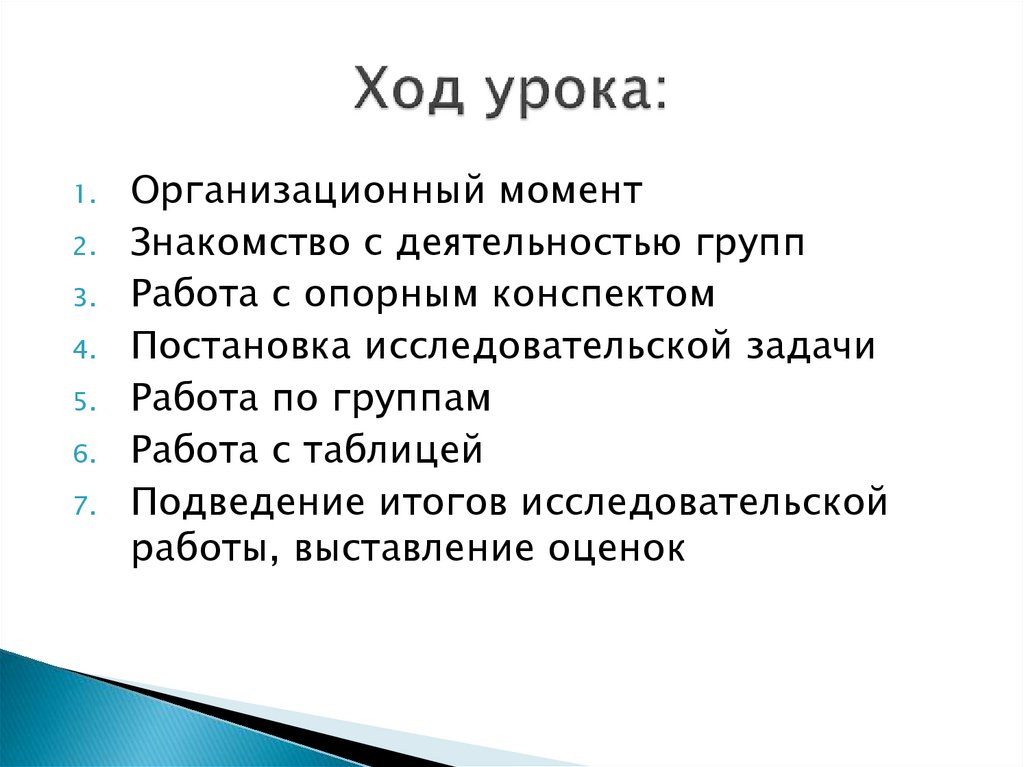 Ход урока:

1. Организационный момент
2. Знакомство с деятельностью групп
3. Работа с опорным конспектом
4. Постановка исследовательской задачи
5. Работа по группам
6. Работа с таблицей
7. Подведение итогов исследовательской работы, выставление оценок